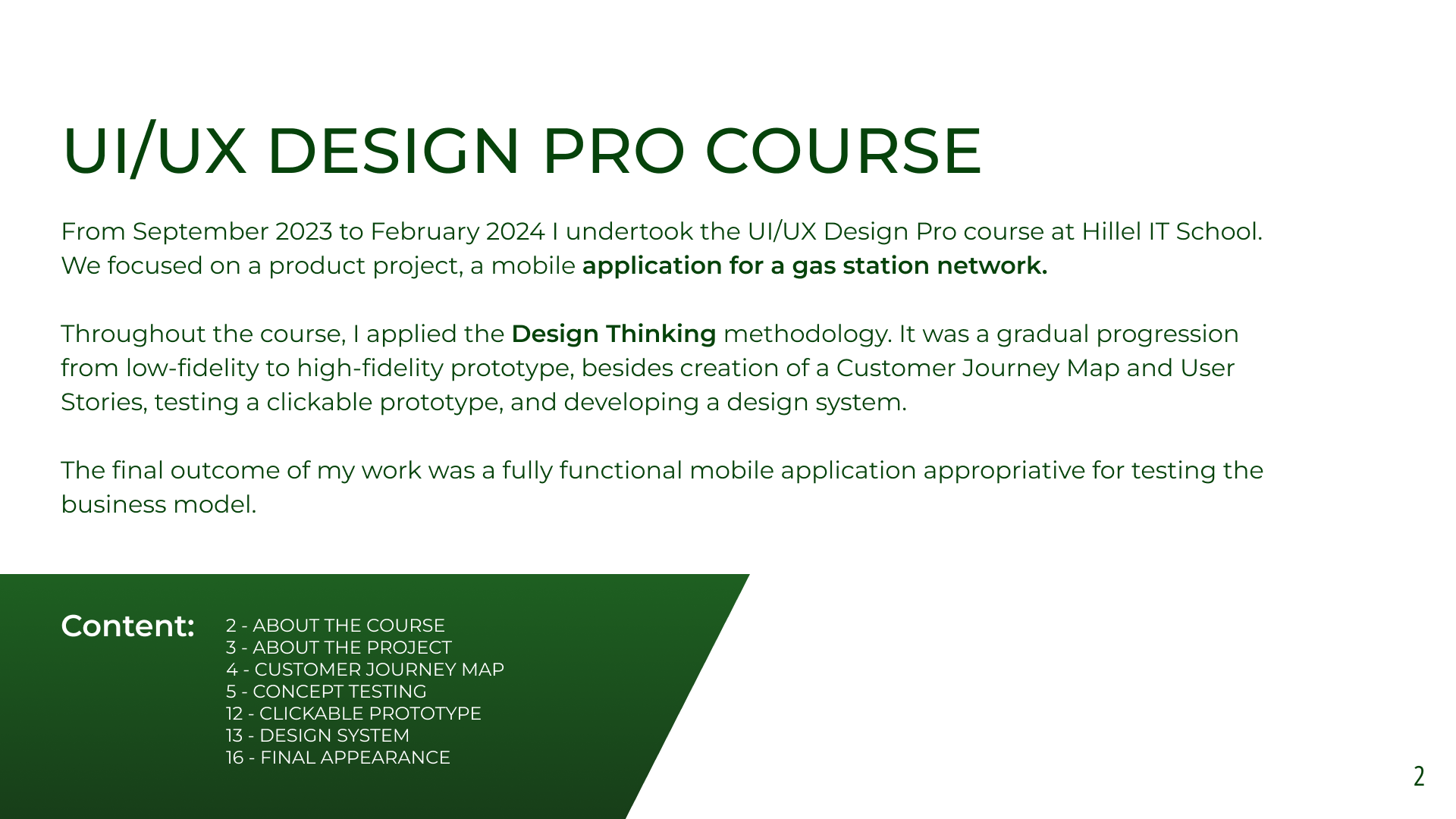 UI/UX DESIGN PRO COURSE

From September 2023 to February 2024 I undertook the UI/UX Design Pro course at Hillel IT School. We focused on a product project, a mobile application for a gas station network.

Throughout the course, I applied the Design Thinking methodology. It was a gradual progression from low-fidelity to high-fidelity prototype, besides creation of a Customer Journey Map and User Stories, testing a clickable prototype, and developing a design system.

The final outcome of my work was a fully functional mobile application appropriative for testing the business model.

Content:
2 - ABOUT THE COURSE
3 - ABOUT THE PROJECT
4 - CUSTOMER JOURNEY MAP
5 - CONCEPT TESTING
12 - CLICKABLE PROTOTYPE
13 - DESIGN SYSTEM
16 - FINAL APPEARANCE

2